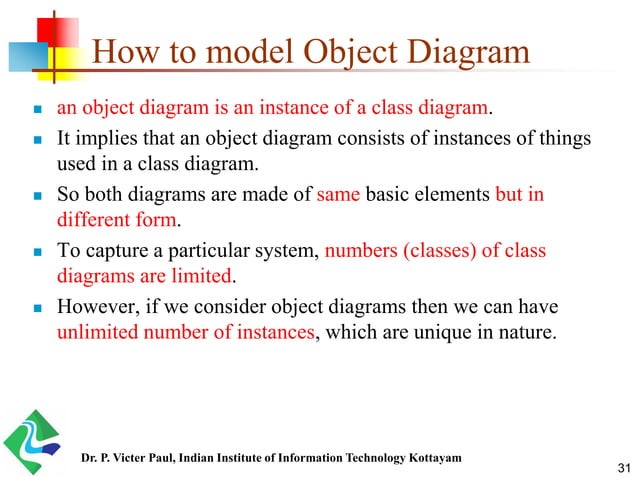 How to model Object Diagram

- an object diagram is an instance of a class diagram.
- It implies that an object diagram consists of instances of things used in a class diagram.
- So both diagrams are made of same basic elements but in different form.
- To capture a particular system, numbers (classes) of class diagrams are limited.
- However, if we consider object diagrams then we can have unlimited number of instances, which are unique in nature.

Dr. P. Victer Paul, Indian Institute of Information Technology Kottayam

31